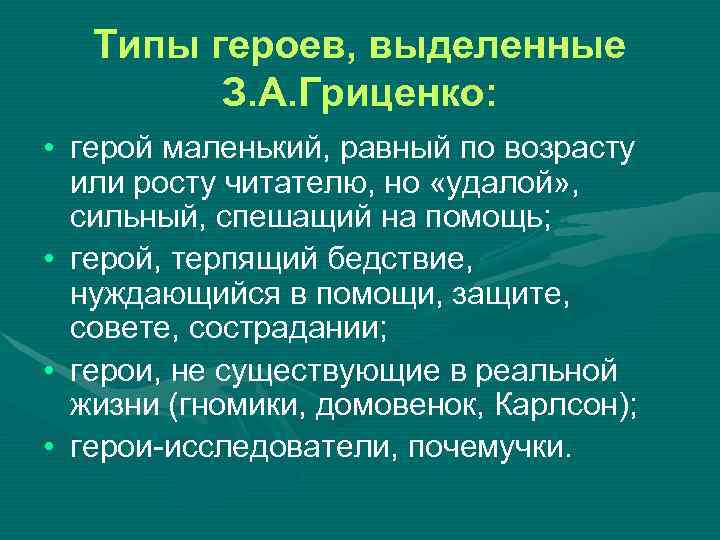 Типы героев, выделенные З.А.Гриценко:

• герой маленький, равный по возрасту или росту читателю, но «удалой», сильный, спешащий на помощь;
• герой, терпящий бедствие, нуждающийся в помощи, защите, совете, сострадании;
• герои, не существующие в реальной жизни (гномики, домовенок, Карлсон);
• герои-исследователи, почемучки.